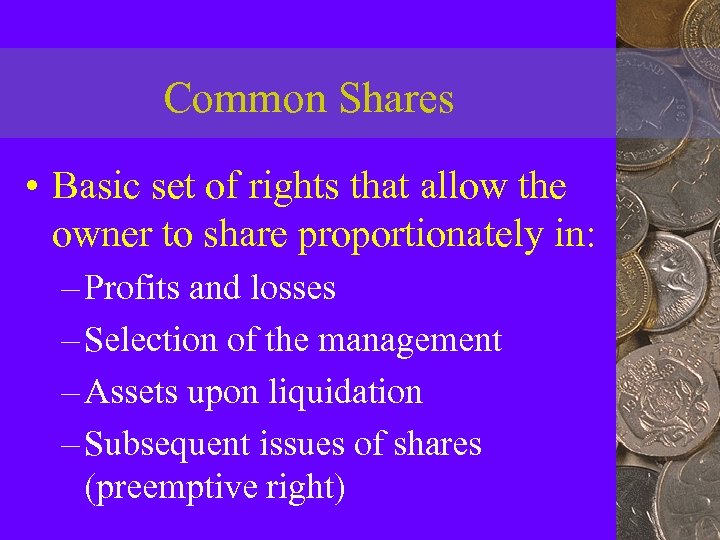 Common Shares

• Basic set of rights that allow the owner to share proportionately in:
– Profits and losses
– Selection of the management
– Assets upon liquidation
– Subsequent issues of shares (preemptive right)